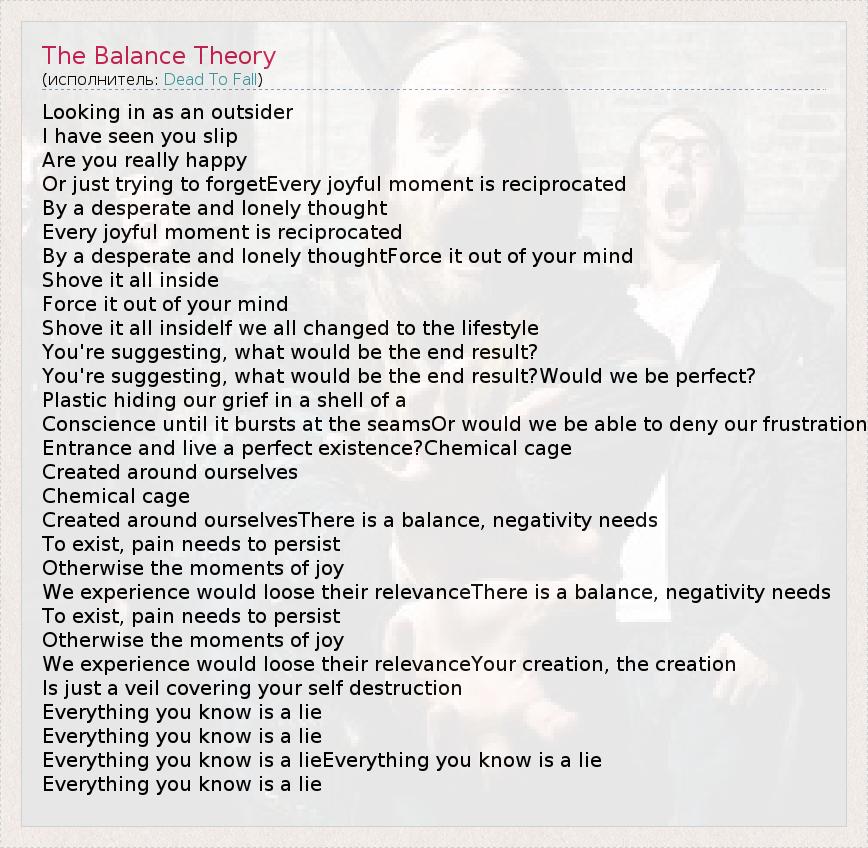 The Balance Theory
(исполнитель: Dead To Fall)

Looking in as an outsider
I have seen you slip
Are you really happy
Or just trying to forgetEvery joyful moment is reciprocated
By a desperate and lonely thought
Every joyful moment is reciprocated
By a desperate and lonely thoughtForce it out of your mind
Shove it all inside
Force it out of your mind
Shove it all insideIf we all changed to the lifestyle
You're suggesting, what would be the end result?
You're suggesting, what would be the end result?Would we be perfect?
Plastic hiding our grief in a shell of a
Conscience until it bursts at the seamsOr would we be able to deny our frustration
Entrance and live a perfect existence?Chemical cage
Created around ourselves
Chemical cage
Created around ourselvesThere is a balance, negativity needs
To exist, pain needs to persist
Otherwise the moments of joy
We experience would loose their relevanceThere is a balance, negativity needs
To exist, pain needs to persist
Otherwise the moments of joy
We experience would loose their relevanceYour creation, the creation
Is just a veil covering your self destruction
Everything you know is a lie
Everything you know is a lie
Everything you know is a lieEverything you know is a lie
Everything you know is a lie